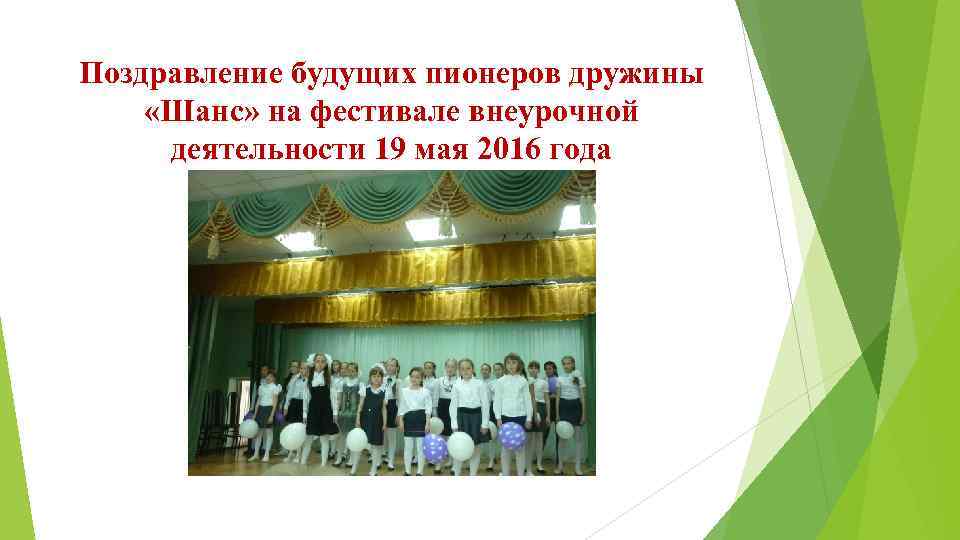 Поздравление будущих пионеров дружины «Шанс» на фестивале внеурочной деятельности 19 мая 2016 года